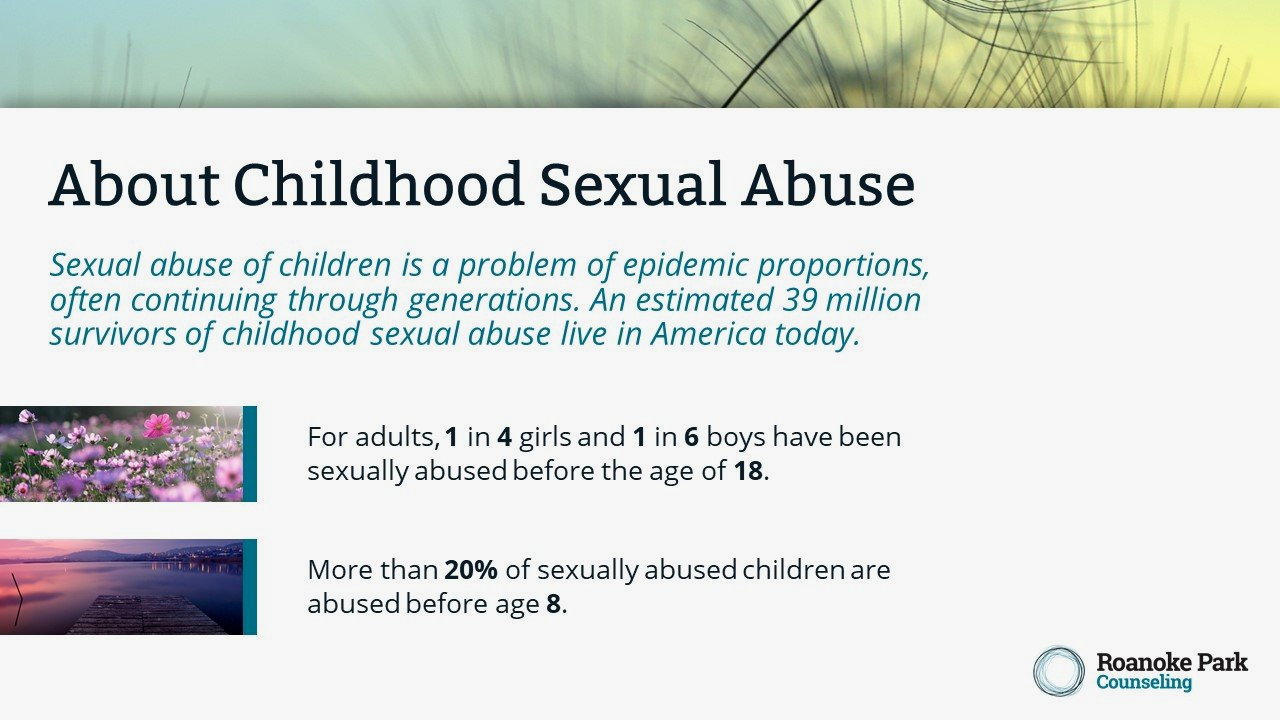 About Childhood Sexual Abuse

Sexual abuse of children is a problem of epidemic proportions, often continuing through generations. An estimated 39 million survivors of childhood sexual abuse live in America today.

For adults, 1 in 4 girls and 1 in 6 boys have been sexually abused before the age of 18.

More than 20% of sexually abused children are abused before age 8.

Roanoke Park Counseling